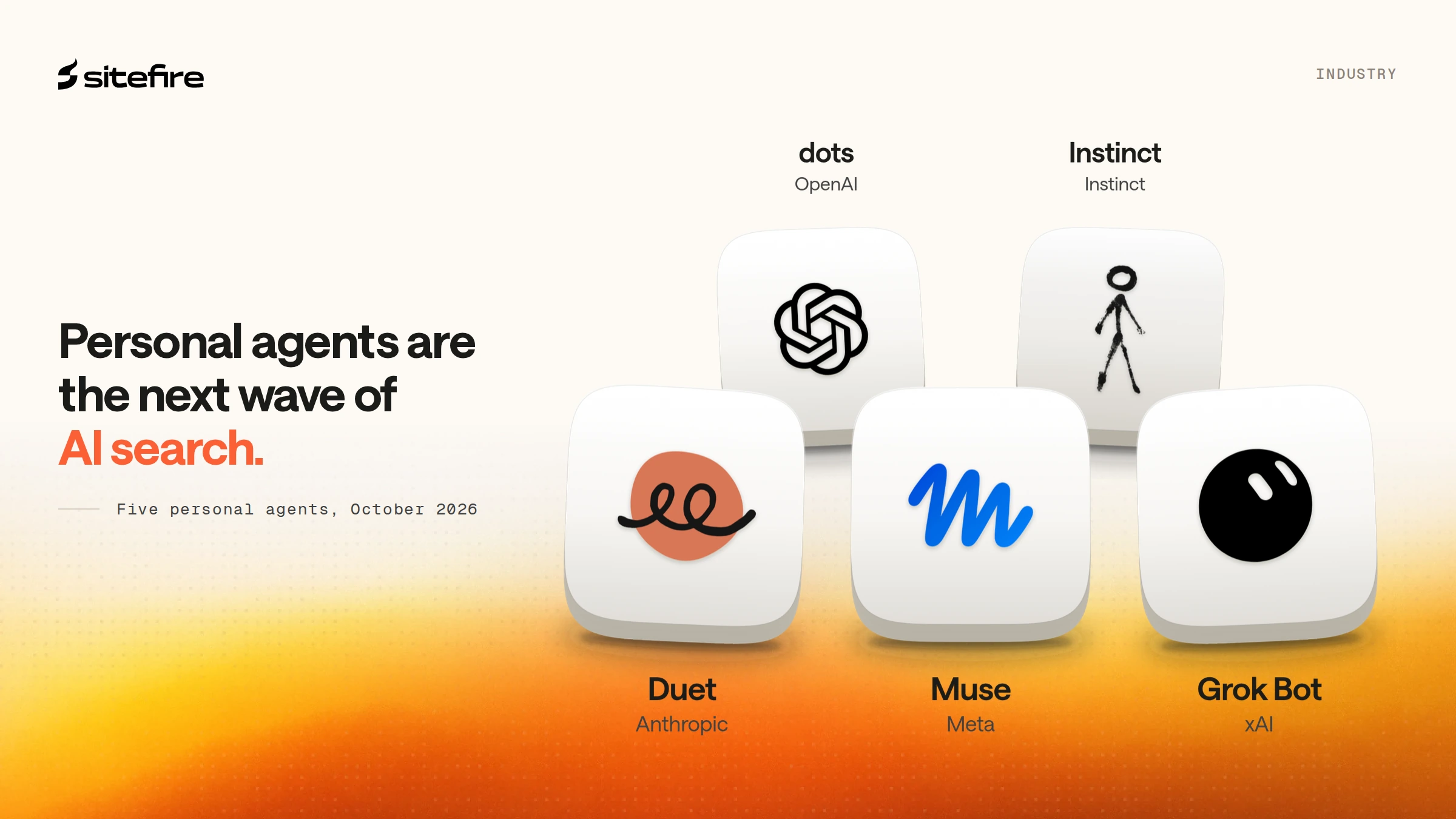 sitefire

INDUSTRY

Personal agents are the next wave of AI search.

Five personal agents, October 2026

dots
OpenAI

Instinct
Instinct

Duet
Anthropic

Muse
Meta

Grok Bot
xAI